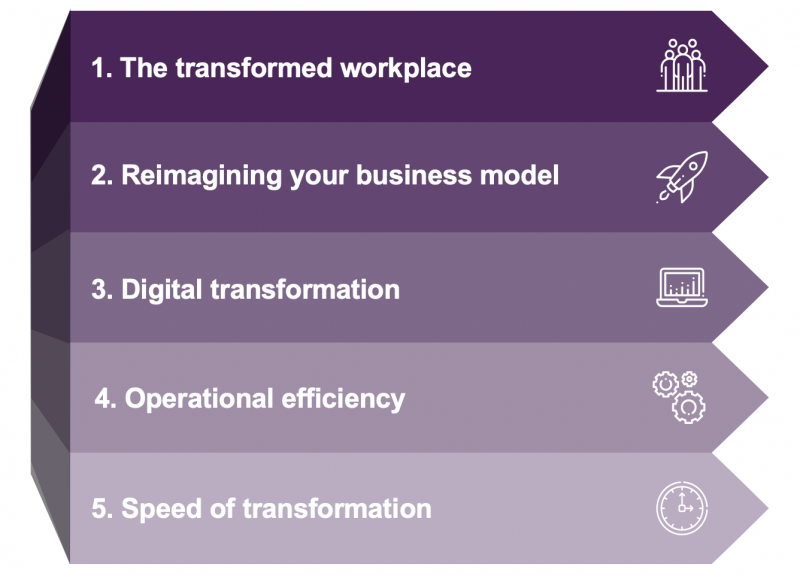 1. The transformed workplace

2. Reimagining your business model

3. Digital transformation

4. Operational efficiency

5. Speed of transformation